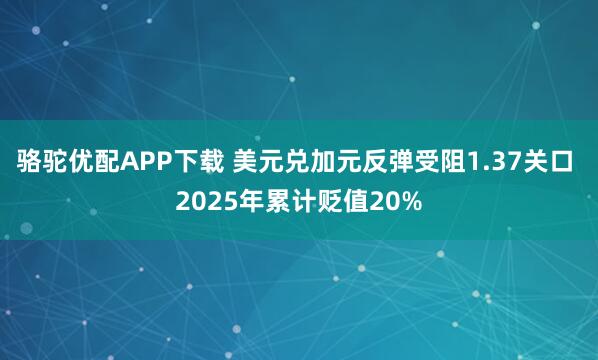 骆驼优配APP下载 美元兑加元反弹受阻1.37关口 2025年累计贬值20%